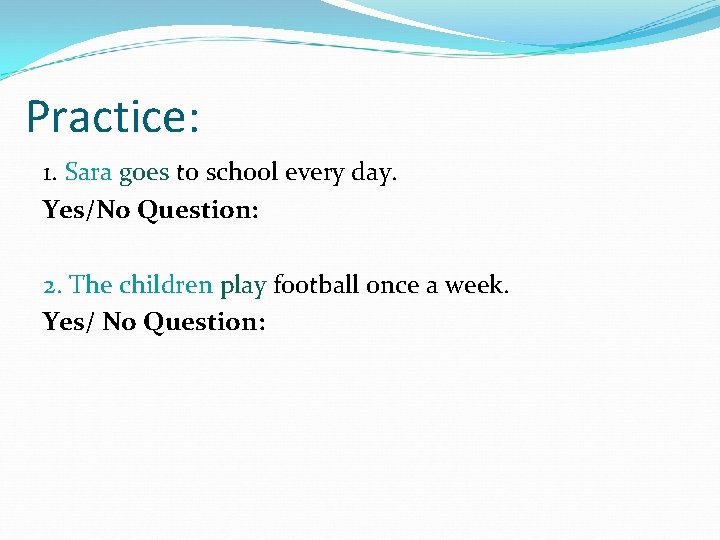 Practice:

1. Sara goes to school every day.

Yes/No Question:

2. The children play football once a week.

Yes/ No Question: